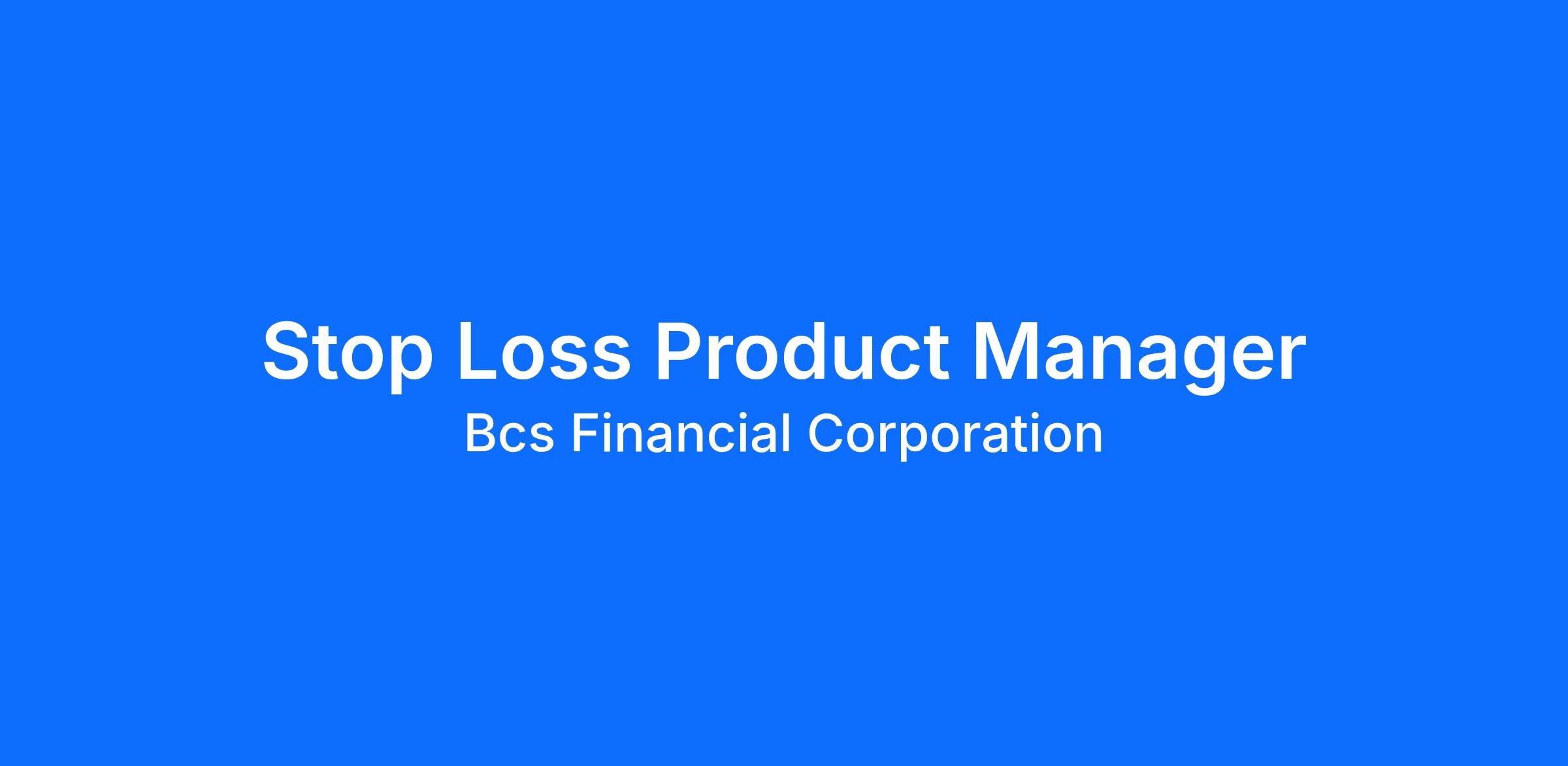 Stop Loss Product Manager

Bcs Financial Corporation